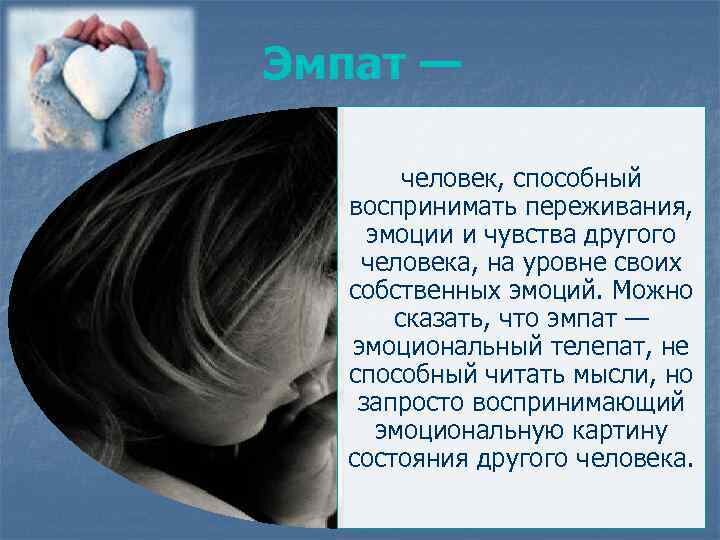 Эмпат —

человек, способный воспринимать переживания, эмоции и чувства другого человека, на уровне своих собственных эмоций. Можно сказать, что эмпат — эмоциональный телепат, не способный читать мысли, но запросто воспринимающий эмоциональную картину состояния другого человека.